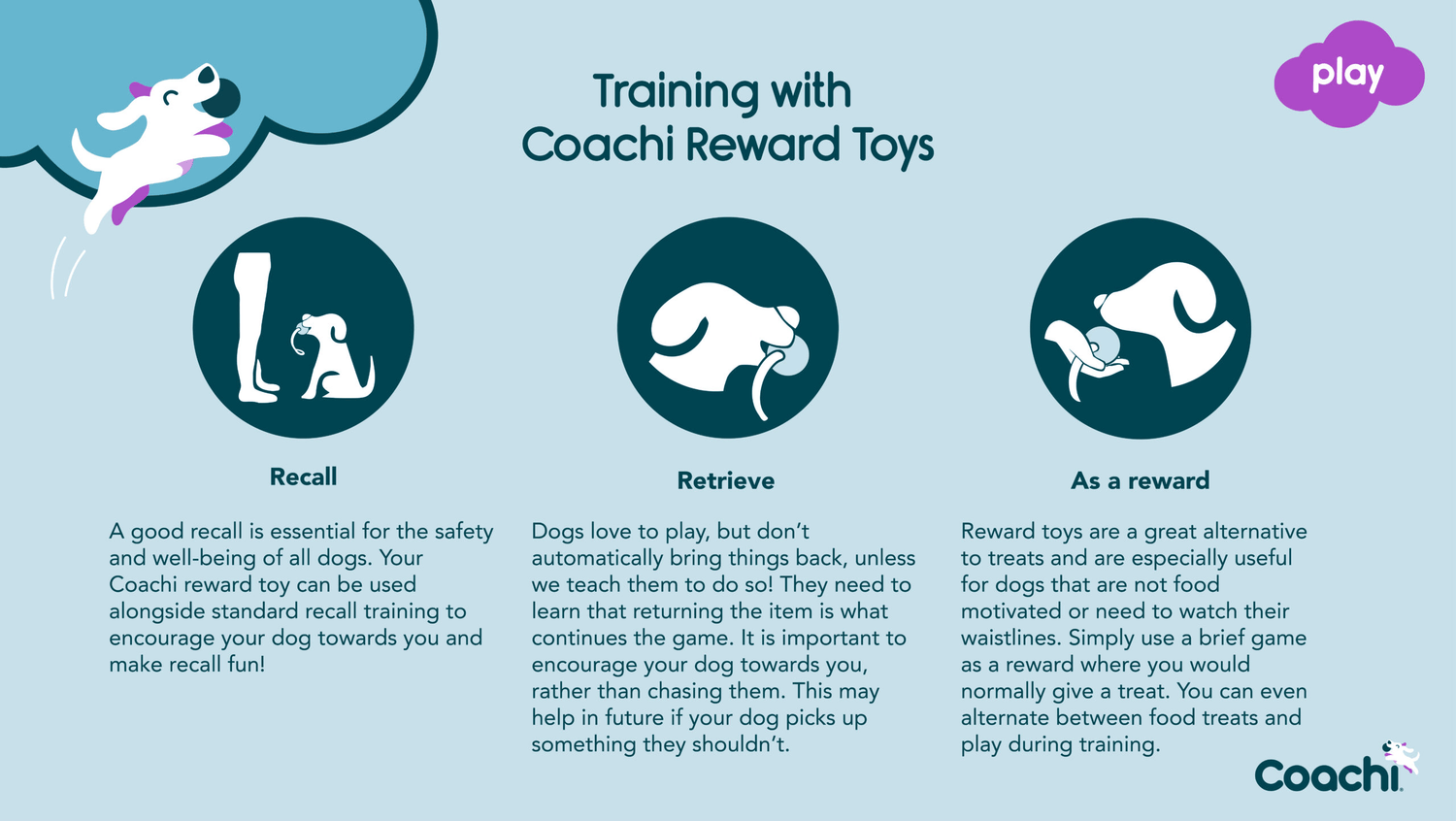 Training with Coachi Reward Toys

play

Recall

A good recall is essential for the safety and well-being of all dogs. Your Coachi reward toy can be used alongside standard recall training to encourage your dog towards you and make recall fun!

Retrieve

Dogs love to play, but don't automatically bring things back, unless we teach them to do so! They need to learn that returning the item is what continues the game. It is important to encourage your dog towards you, rather than chasing them. This may help in future if your dog picks up something they shouldn't.

As a reward

Reward toys are a great alternative to treats and are especially useful for dogs that are not food motivated or need to watch their waistlines. Simply use a brief game as a reward where you would normally give a treat. You can even alternate between food treats and play during training.

Coachi